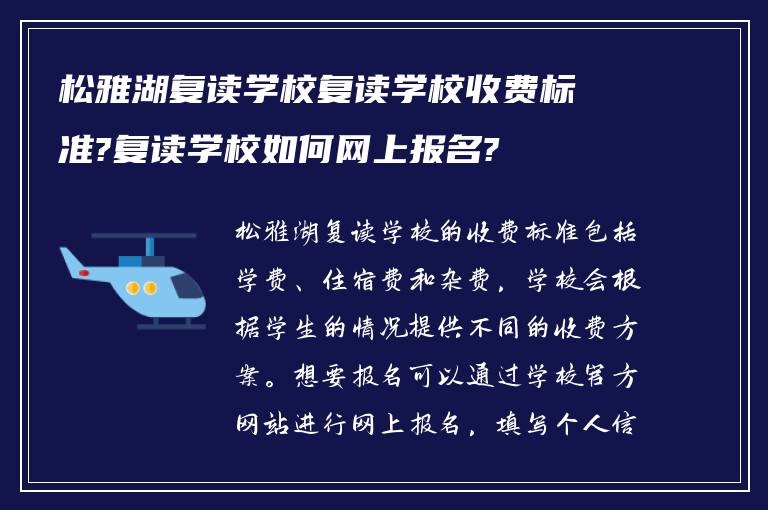 松雅湖复读学校复读学校收费标准?复读学校如何网上报名?

松雅湖复读学校的收费标准包括学费、住宿费和杂费，学校会根据学生的情况提供不同的收费方案。想要报名可以通过学校官方网站进行网上报名，填写个人信